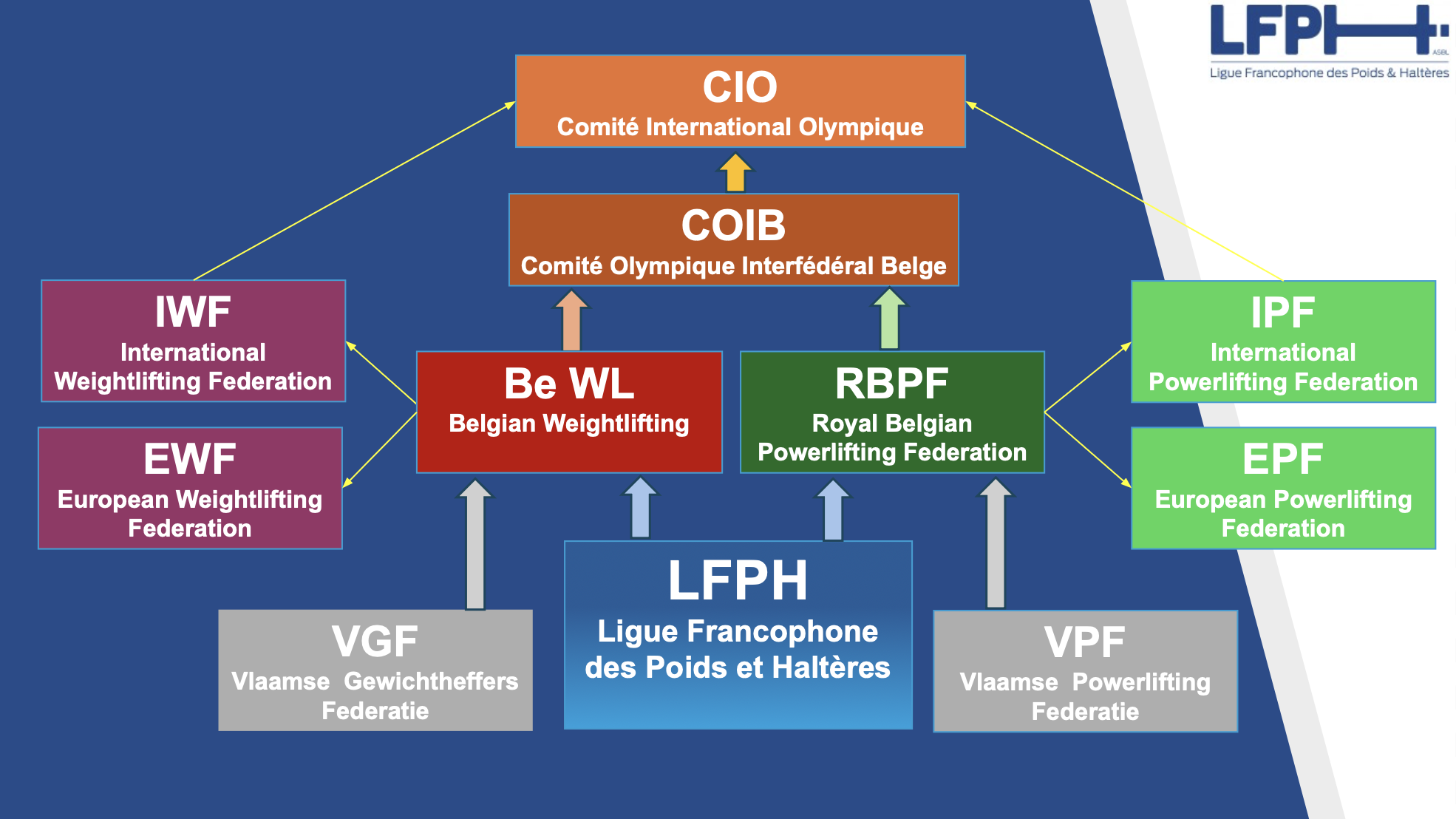 LFPH
ASBL
Ligue Francophone des Poids & Haltères

CIO
Comité International Olympique

COIB
Comité Olympique Interfédéral Belge

IWF
International Weightlifting Federation

EWF
European Weightlifting Federation

Be WL
Belgian Weightlifting

RBPF
Royal Belgian Powerlifting Federation

IPF
International Powerlifting Federation

EPF
European Powerlifting Federation

VGF
Vlaamse Gewichtheffers Federatie

LFPH
Ligue Francophone des Poids et Haltères

VPF
Vlaamse Powerlifting Federatie